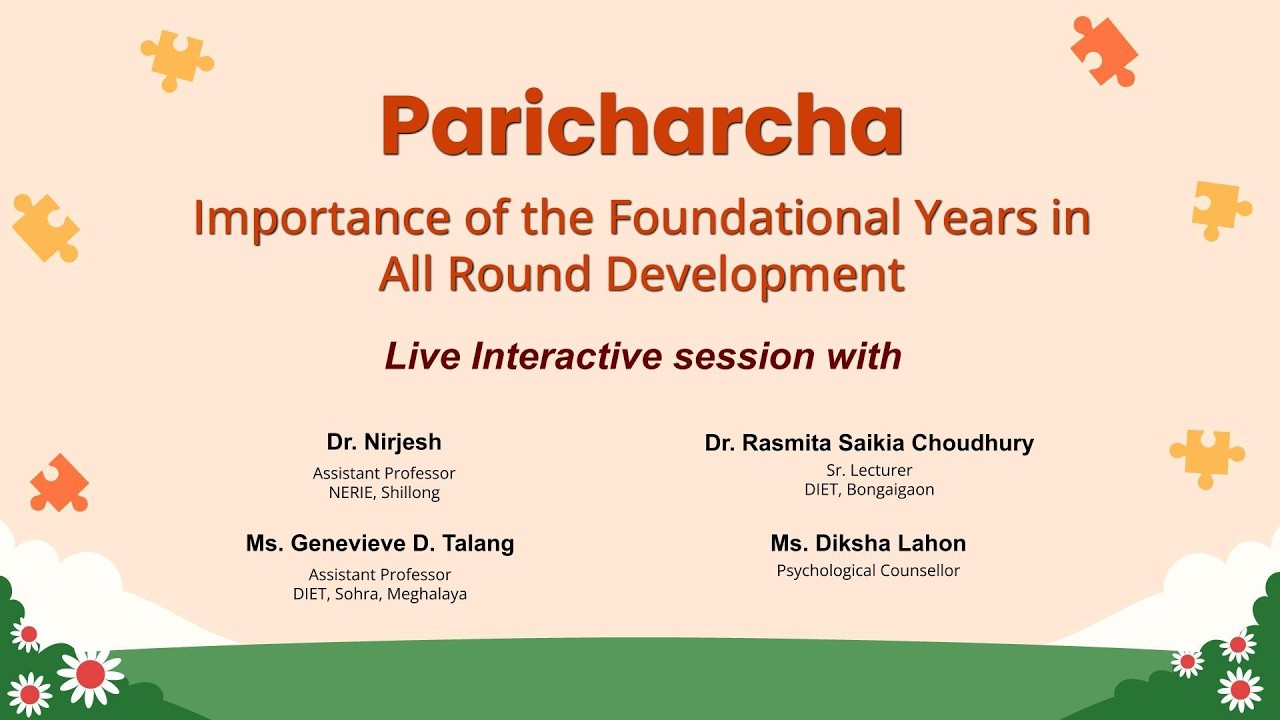 Paricharcha

Importance of the Foundational Years in All Round Development

Live Interactive session with

Dr. Nirjesh
Assistant Professor
NERIE, Shillong

Ms. Genevieve D. Talang
Assistant Professor
DIET, Sohra, Meghalaya

Dr. Rasmita Saikia Choudhury
Sr. Lecturer
DIET, Bongaigaon

Ms. Diksha Lahon
Psychological Counsellor